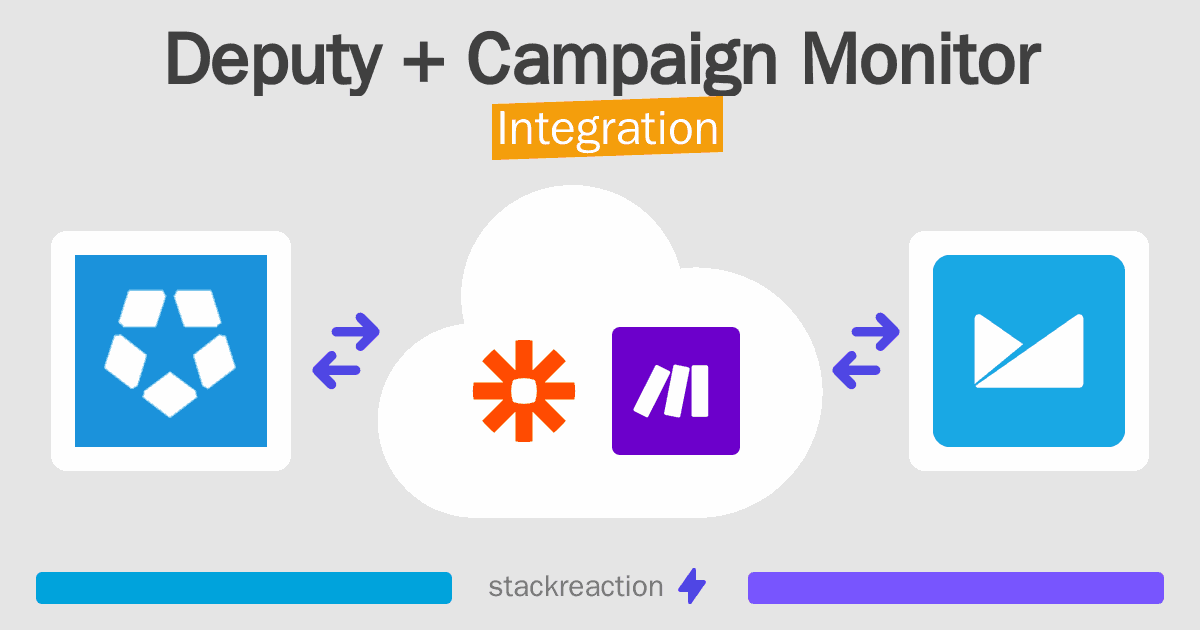 Deputy + Campaign Monitor

Integration

stackreaction